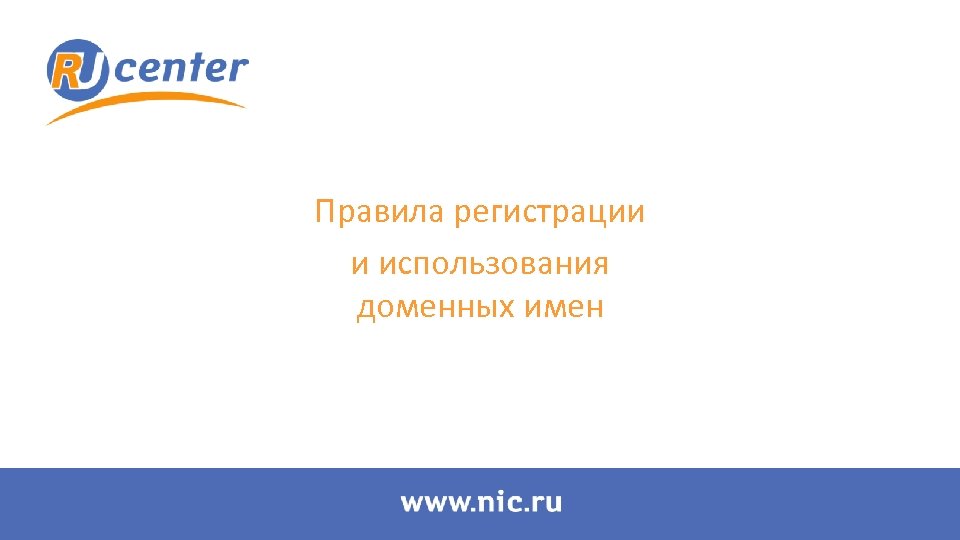 RU center

Правила регистрации
и использования
доменных имен

www.nic.ru